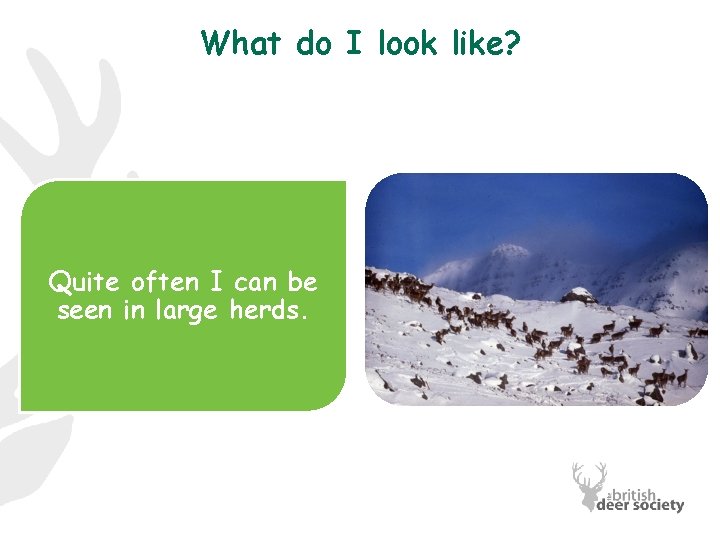 What do I look like?

Quite often I can be seen in large herds.

the british deer society